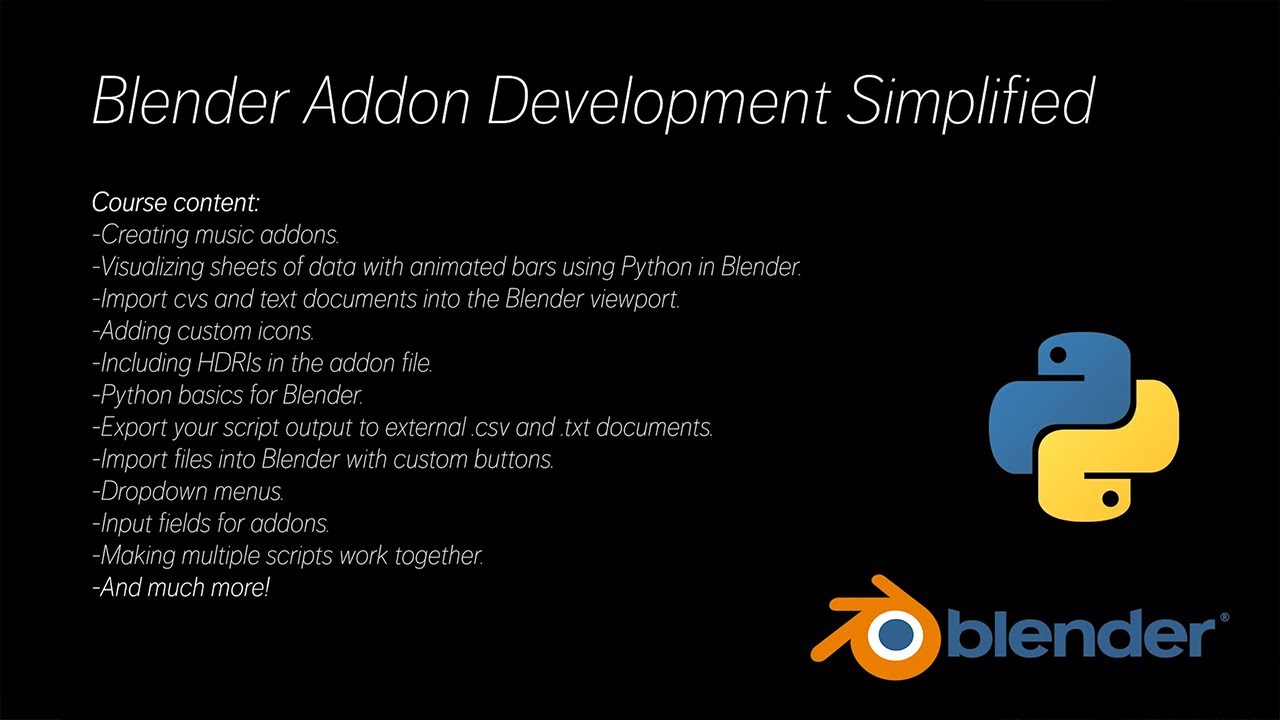 Blender Addon Development Simplified

Course content:
-Creating music addons.
-Visualizing sheets of data with animated bars using Python in Blender.
-Import cvs and text documents into the Blender viewport.
-Adding custom icons.
-Including HDRIs in the addon file.
-Python basics for Blender.
-Export your script output to external .csv and .txt documents.
-Import files into Blender with custom buttons.
-Dropdown menus.
-Input fields for addons.
-Making multiple scripts work together.
-And much more!

blender®